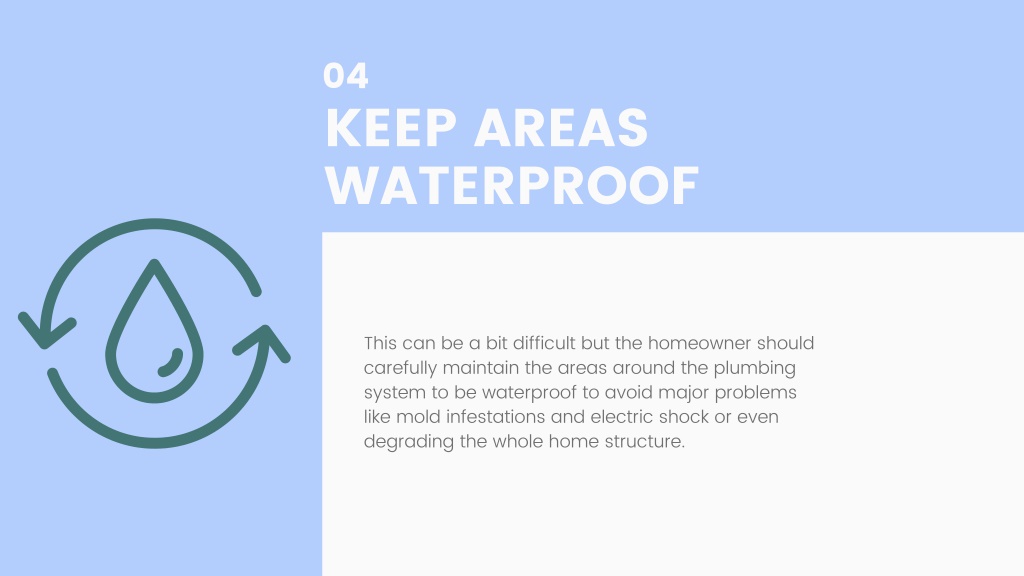 04
KEEP AREAS WATERPROOF

This can be a bit difficult but the homeowner should carefully maintain the areas around the plumbing system to be waterproof to avoid major problems like mold infestations and electric shock or even degrading the whole home structure.